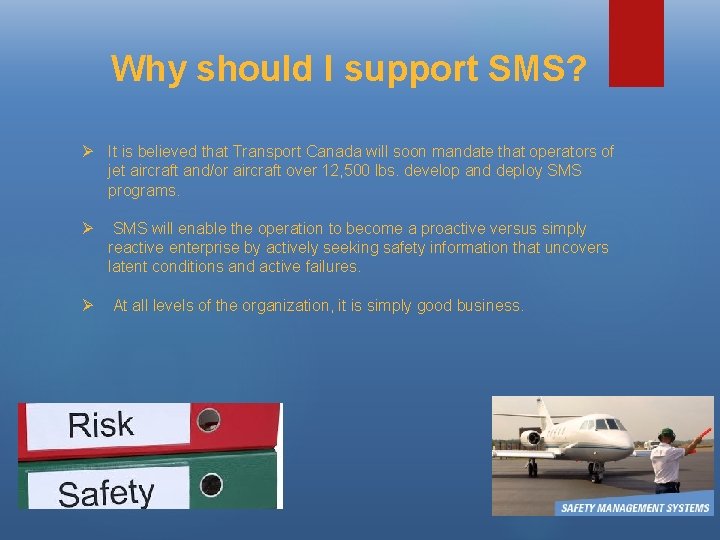 Why should I support SMS?

➢ It is believed that Transport Canada will soon mandate that operators of jet aircraft and/or aircraft over 12,500 lbs. develop and deploy SMS programs.

➢ SMS will enable the operation to become a proactive versus simply reactive enterprise by actively seeking safety information that uncovers latent conditions and active failures.

➢ At all levels of the organization, it is simply good business.

Risk

Safety

SAFETY MANAGEMENT SYSTEMS